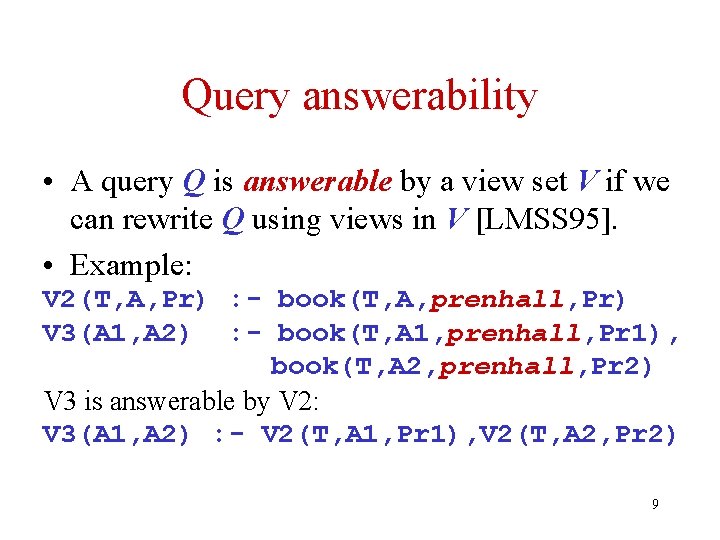 Query answerability

• A query Q is answerable by a view set V if we can rewrite Q using views in V [LMSS95].

• Example:

V2(T,A,Pr) :- book(T,A,prenhall,Pr)
V3(A1,A2) :- book(T,A1,prenhall,Pr1), book(T,A2,prenhall,Pr2)

V3 is answerable by V2:

V3(A1,A2) :- V2(T,A1,Pr1),V2(T,A2,Pr2)

9